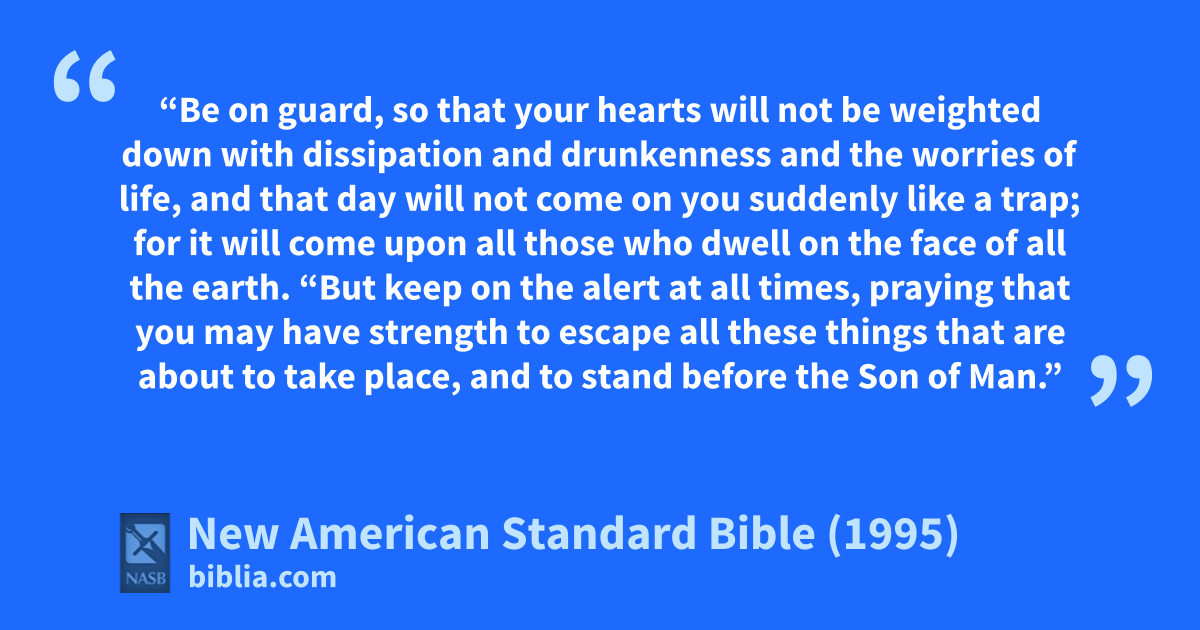 “Be on guard, so that your hearts will not be weighted down with dissipation and drunkenness and the worries of life, and that day will not come on you suddenly like a trap; for it will come upon all those who dwell on the face of all the earth. “But keep on the alert at all times, praying that you may have strength to escape all these things that are about to take place, and to stand before the Son of Man.”

NASB
New American Standard Bible (1995)
biblia.com